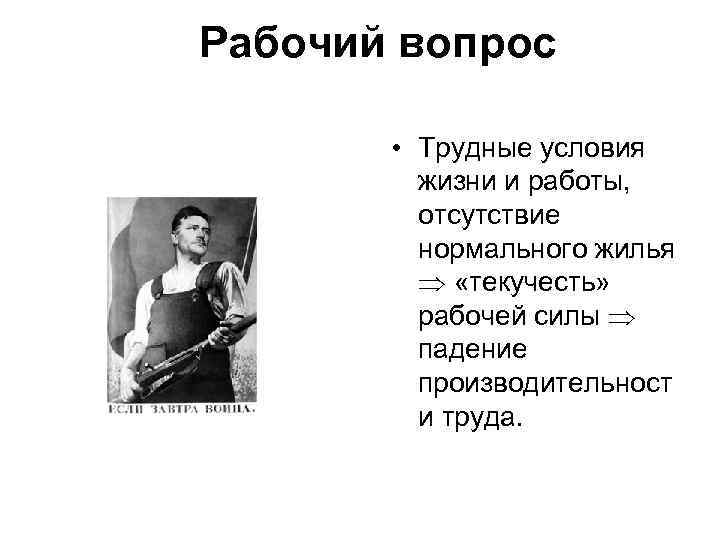 Рабочий вопрос

ЕСЛИ ЗАВТРА ВОЙНА.

• Трудные условия жизни и работы, отсутствие нормального жилья $\Rightarrow$ «текучесть» рабочей силы $\Rightarrow$ падение производительност и труда.